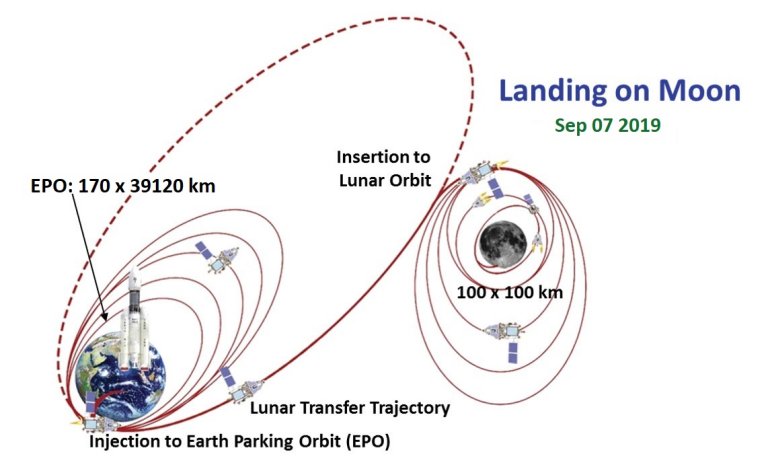 Landing on Moon
Sep 07 2019

Insertion to Lunar Orbit

EPO: 170 x 39120 km

100 x 100 km

Lunar Transfer Trajectory

Injection to Earth Parking Orbit (EPO)